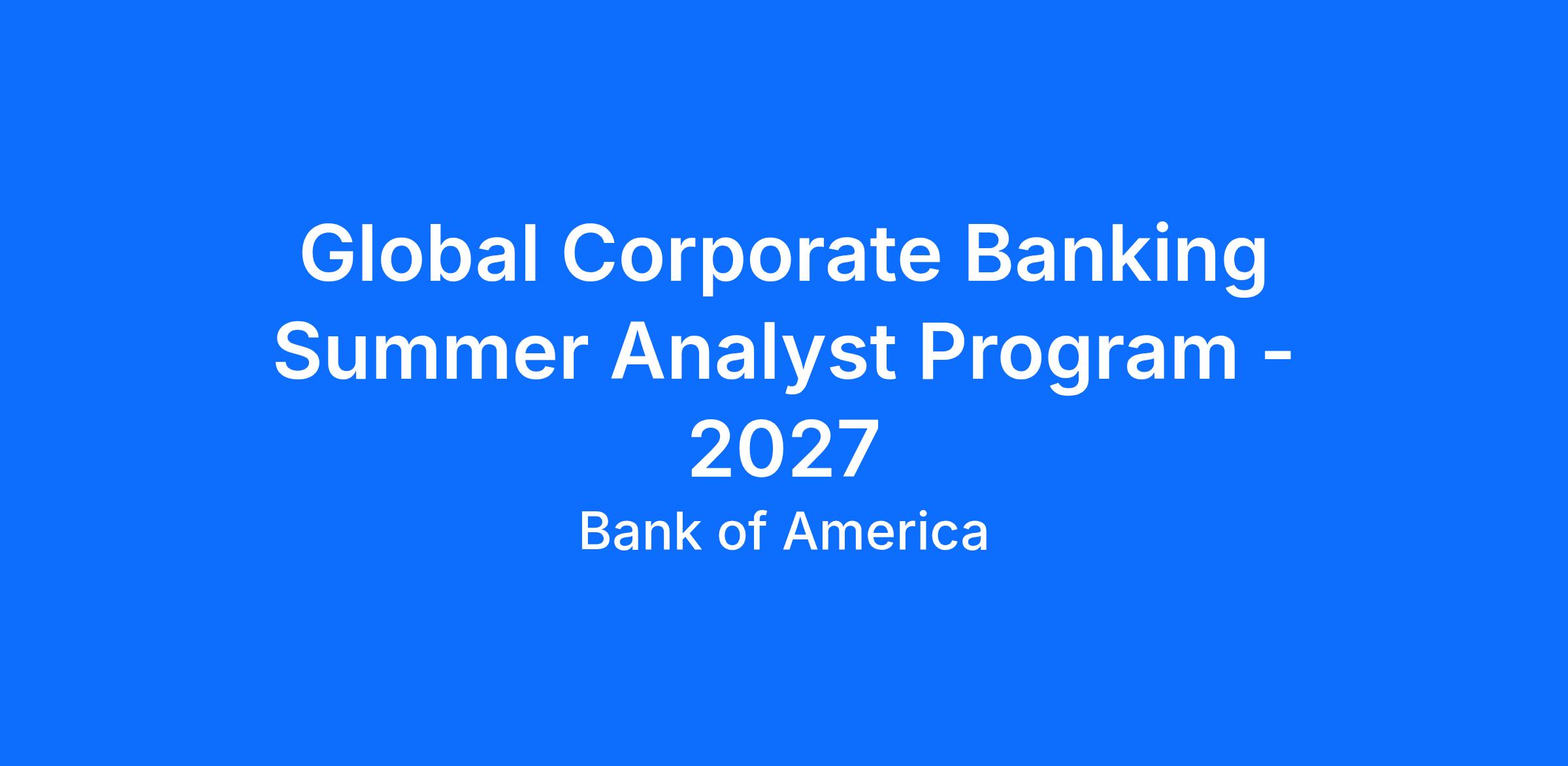 Global Corporate Banking Summer Analyst Program - 2027

Bank of America